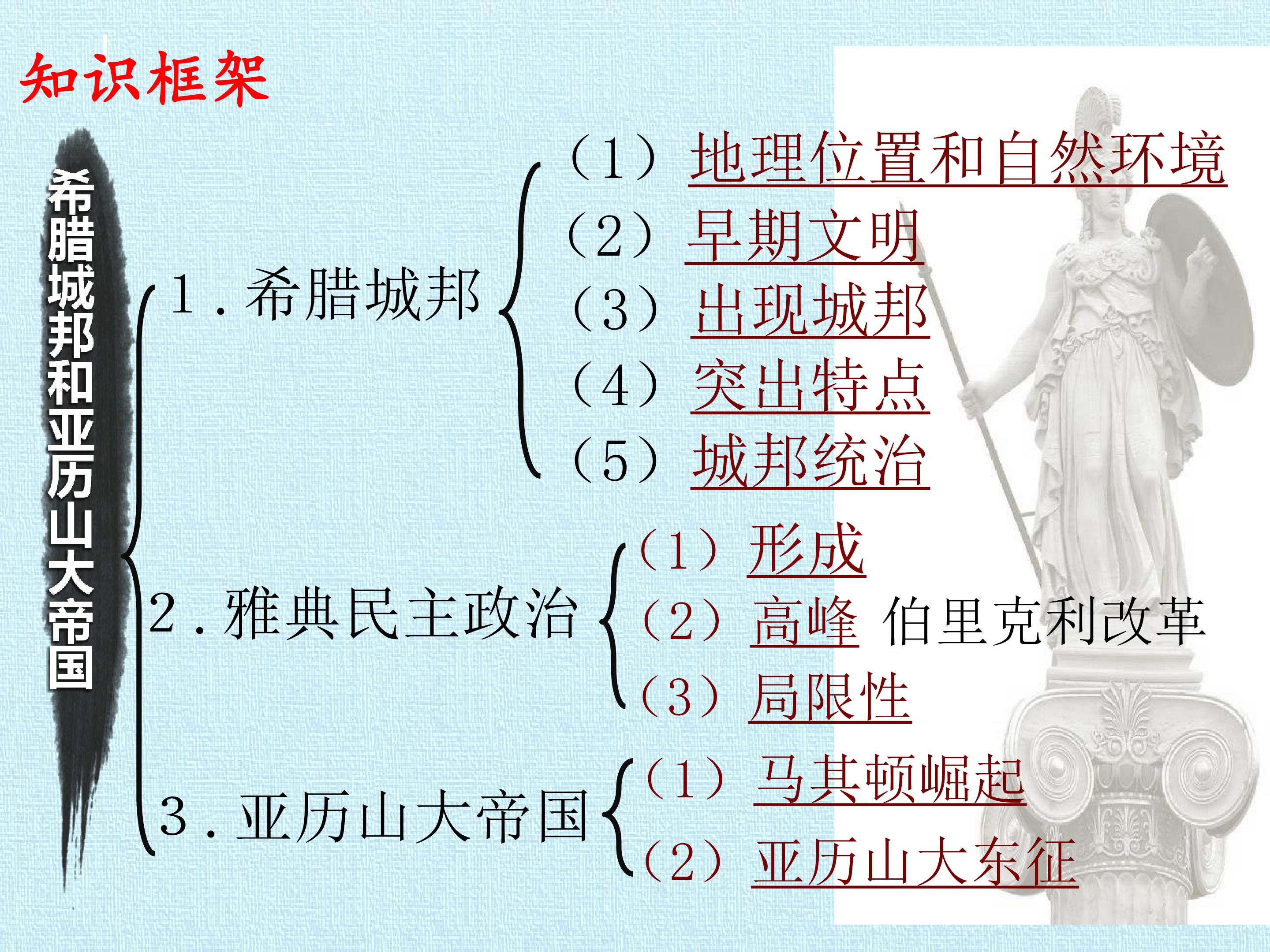 知识框架

希腊城邦和亚历山大帝国

1.希腊城邦

(1)地理位置和自然环境

(2)早期文明

(3)出现城邦

(4)突出特点

(5)城邦统治

2.雅典民主政治

(1)形成

(2)高峰 伯里克利改革

(3)局限性

3.亚历山大帝国

(1)马其顿崛起

(2)亚历山大东征